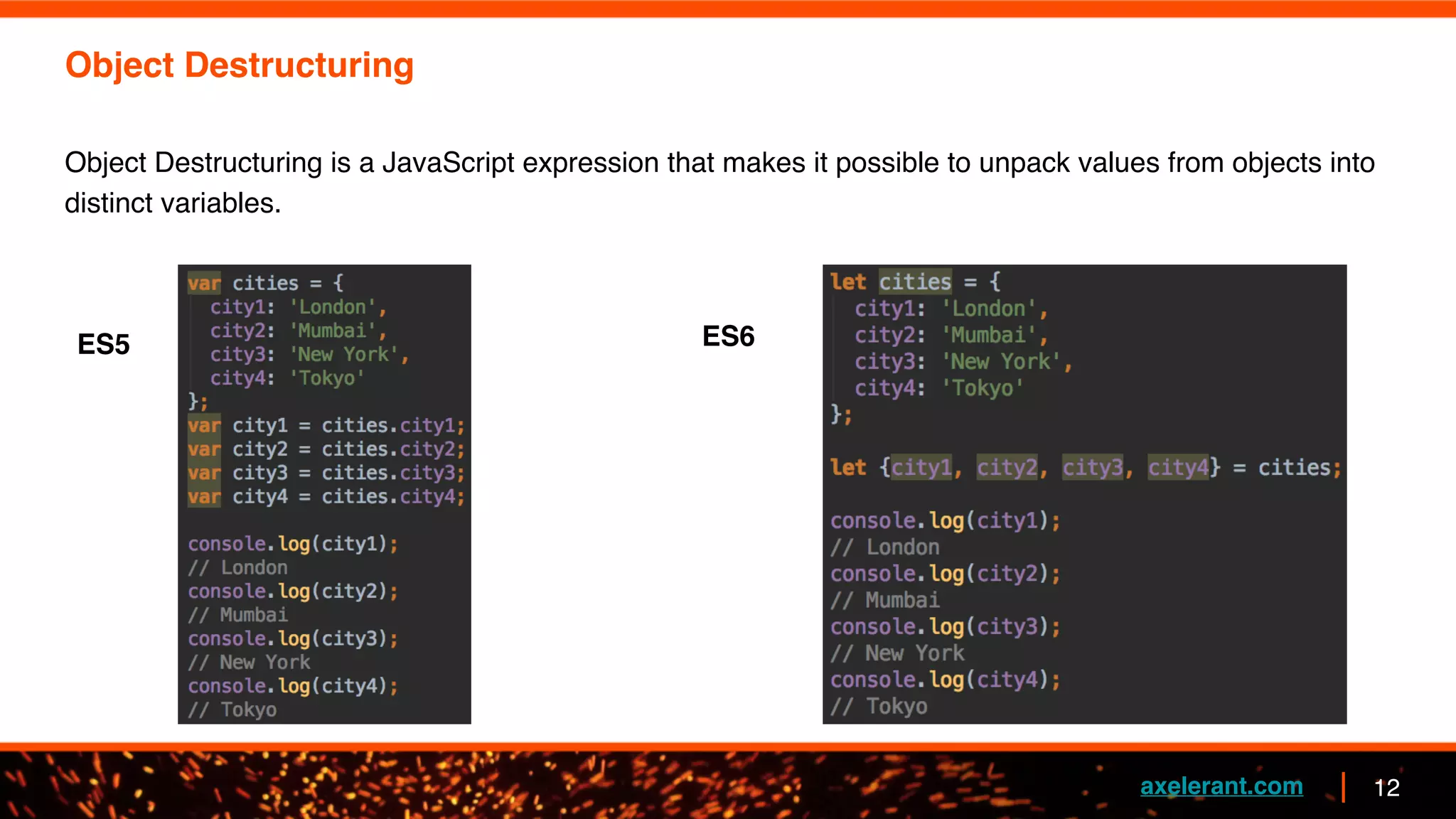 Object Destructuring

Object Destructuring is a JavaScript expression that makes it possible to unpack values from objects into distinct variables.

ES5

var cities = {
  city1: 'London',
  city2: 'Mumbai',
  city3: 'New York',
  city4: 'Tokyo'
};
var city1 = cities.city1;
var city2 = cities.city2;
var city3 = cities.city3;
var city4 = cities.city4;

console.log(city1);
// London
console.log(city2);
// Mumbai
console.log(city3);
// New York
console.log(city4);
// Tokyo

ES6

let cities = {
  city1: 'London',
  city2: 'Mumbai',
  city3: 'New York',
  city4: 'Tokyo'
};

let {city1, city2, city3, city4} = cities;

console.log(city1);
// London
console.log(city2);
// Mumbai
console.log(city3);
// New York
console.log(city4);
// Tokyo

axelerant.com | 12